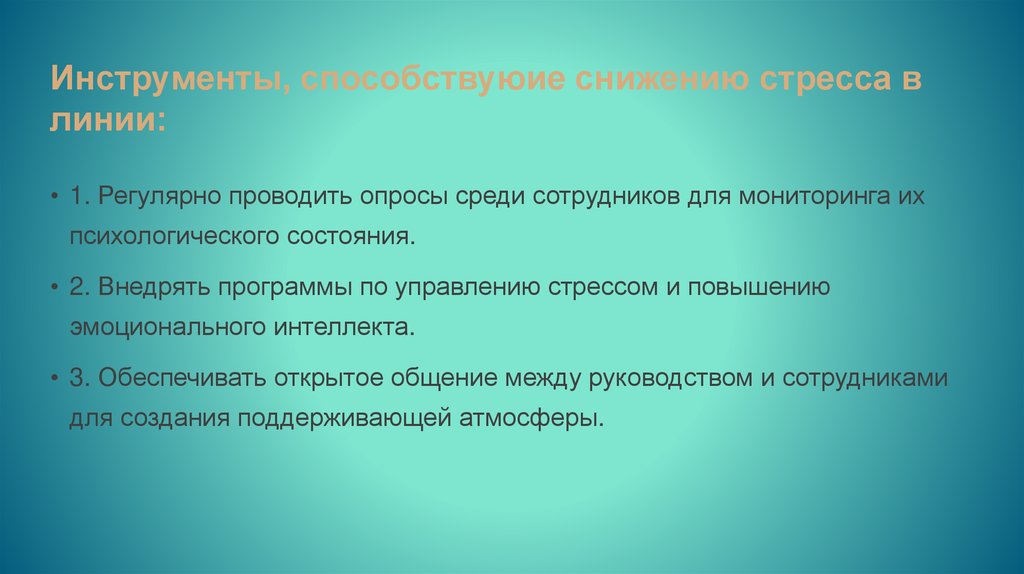 Инструменты, способствуюие снижению стресса в линии:

• 1. Регулярно проводить опросы среди сотрудников для мониторинга их психологического состояния.

• 2. Внедрять программы по управлению стрессом и повышению эмоционального интеллекта.

• 3. Обеспечивать открытое общение между руководством и сотрудниками для создания поддерживающей атмосферы.